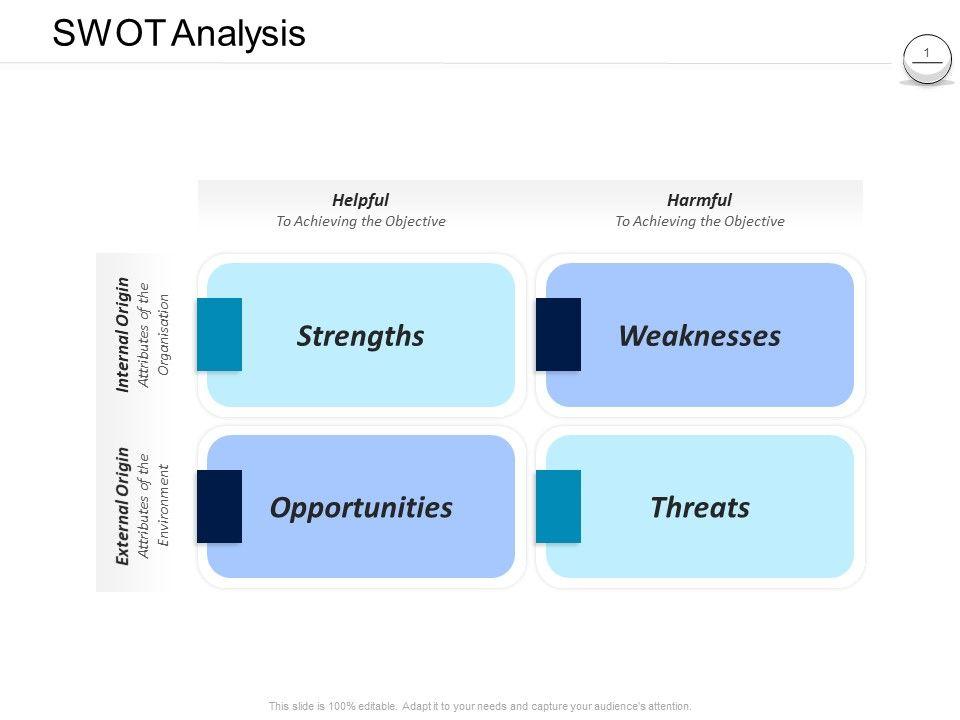 SWOT Analysis

1

Helpful
To Achieving the Objective

Harmful
To Achieving the Objective

Internal Origin
Attributes of the Organisation

Strengths

Weaknesses

External Origin
Attributes of the Environment

Opportunities

Threats

This slide is 100% editable. Adapt it to your needs and capture your audience's attention.